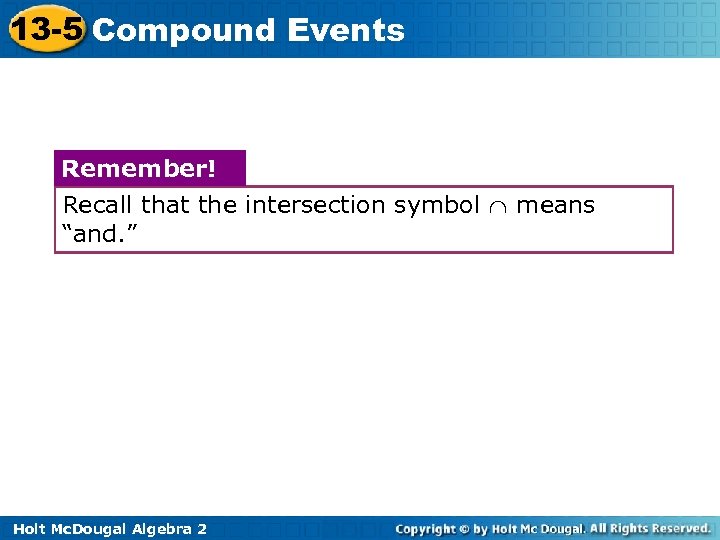 13-5 Compound Events

Remember!

Recall that the intersection symbol $\cap$ means “and.”

Holt McDougal Algebra 2

Copyright © by Holt Mc Dougal. All Rights Reserved.